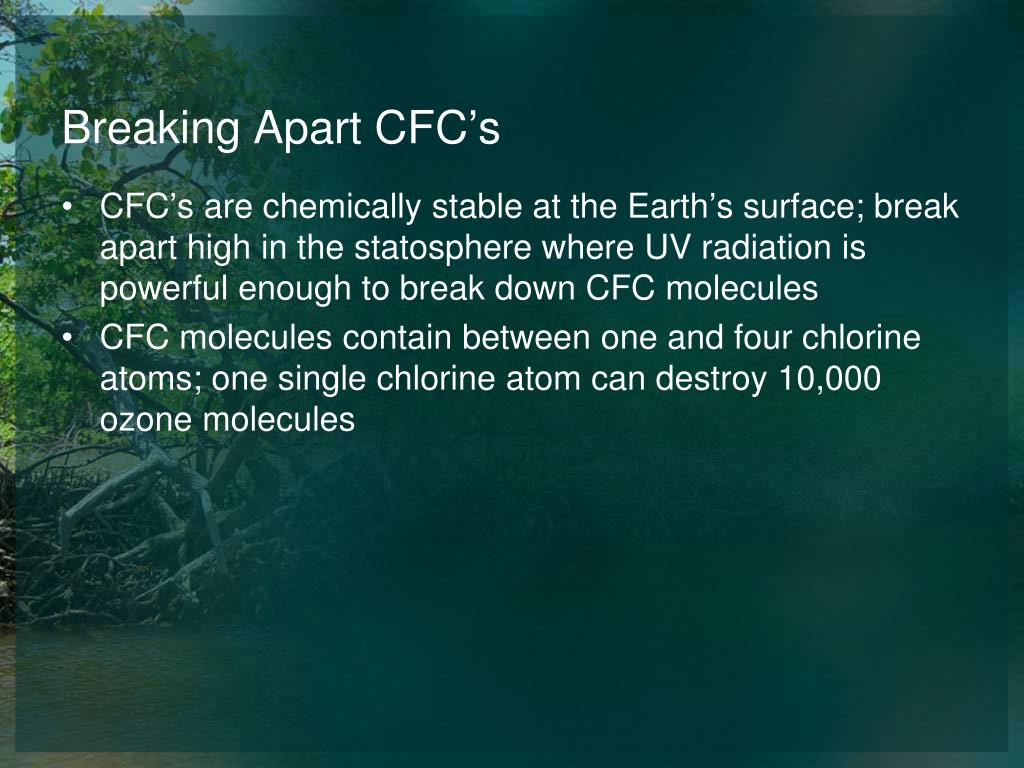 Breaking Apart CFC’s

• CFC’s are chemically stable at the Earth’s surface; break apart high in the statosphere where UV radiation is powerful enough to break down CFC molecules
• CFC molecules contain between one and four chlorine atoms; one single chlorine atom can destroy 10,000 ozone molecules